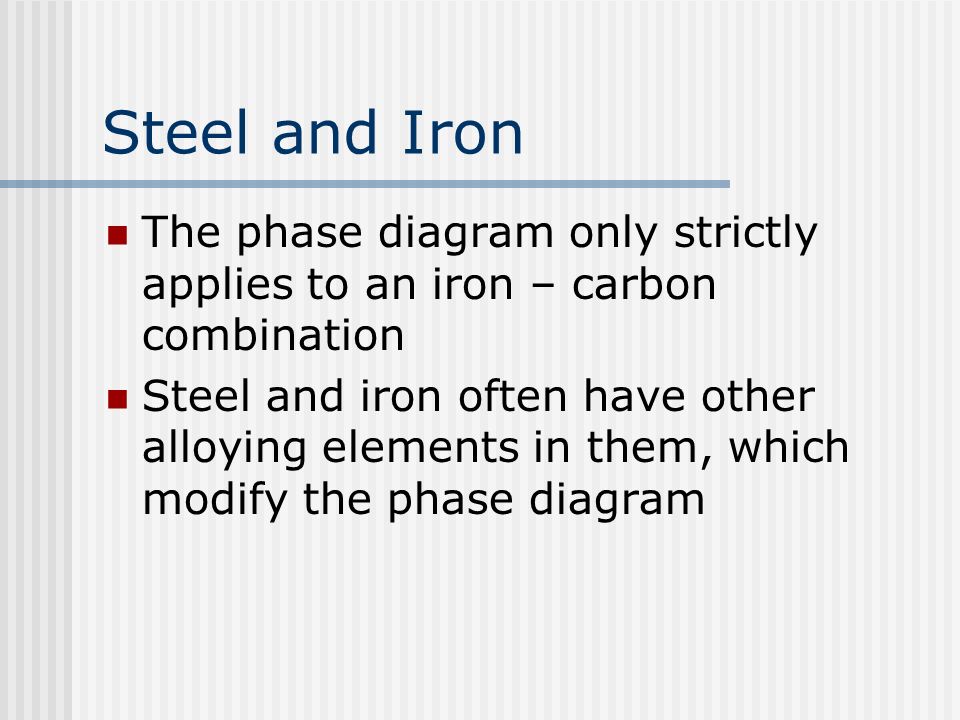 Steel and Iron

The phase diagram only strictly applies to an iron – carbon combination

Steel and iron often have other alloying elements in them, which modify the phase diagram